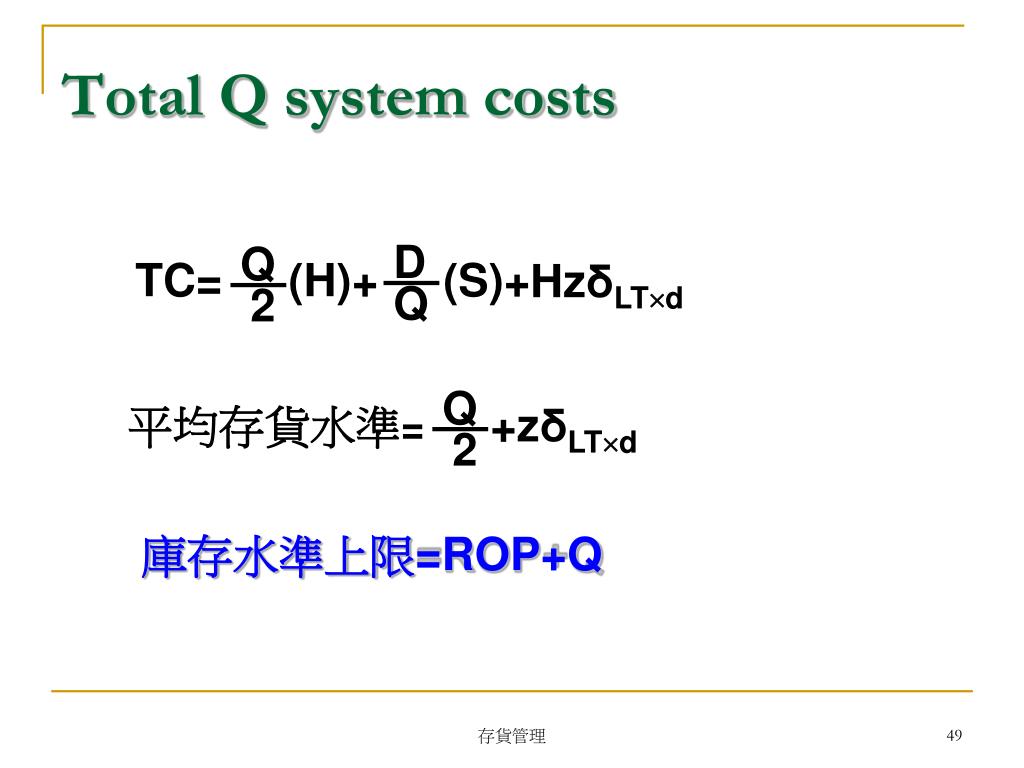 Total Q system costs

$TC=\frac{Q}{2}(H)+\frac{D}{Q}(S)+Hz\delta_{LT\times d}$

平均存貨水準$=\frac{Q}{2}+z\delta_{LT\times d}$

庫存水準上限=ROP+Q

存貨管理

49